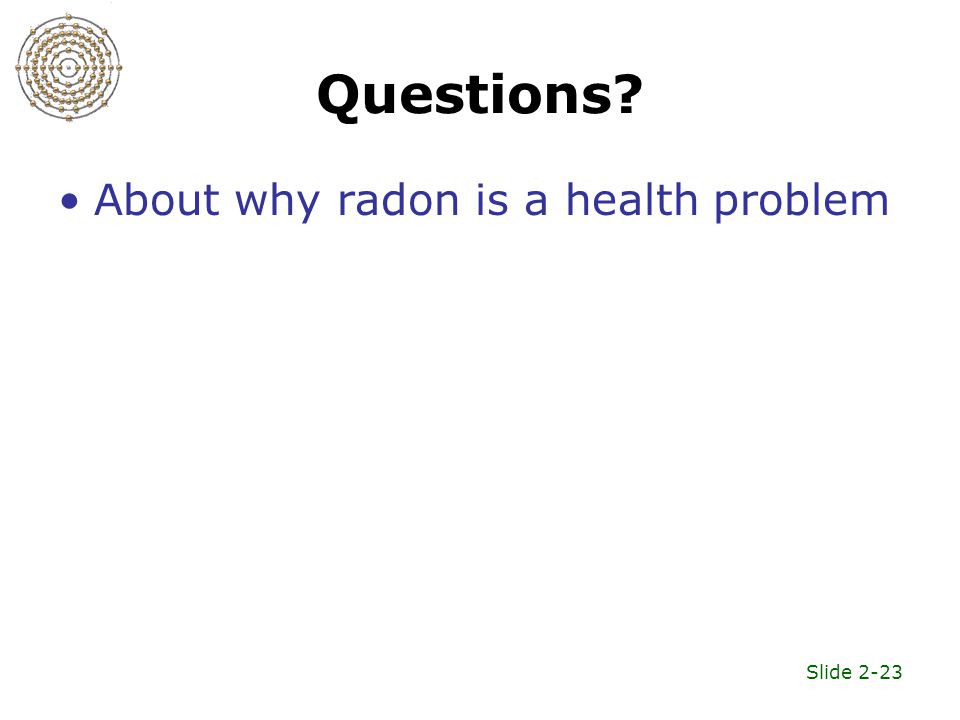 Questions?

• About why radon is a health problem

Slide 2-23